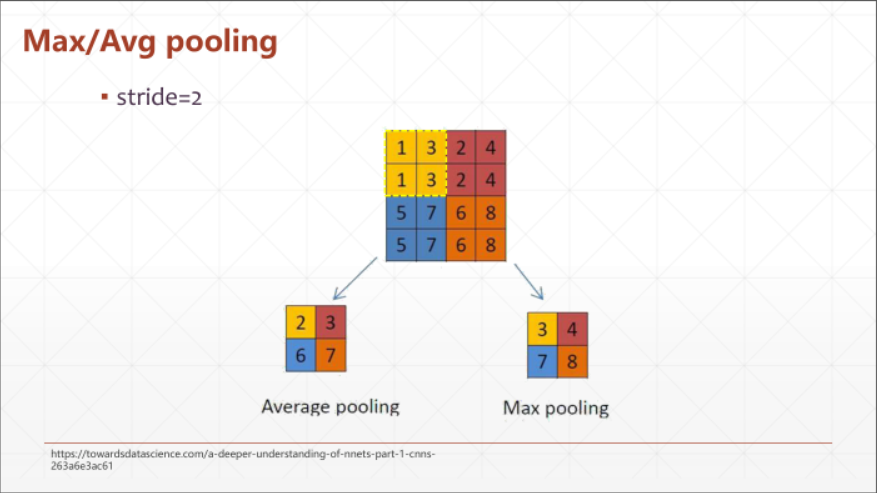 Max/Avg pooling

▪ stride=2

| 1 | 3 | 2 | 4 |
|---|---|---|---|
| 1 | 3 | 2 | 4 |
| 5 | 7 | 6 | 8 |
| 5 | 7 | 6 | 8 |

| 2 | 3 |
|---|---|
| 6 | 7 |

Average pooling

| 3 | 4 |
|---|---|
| 7 | 8 |

Max pooling

https://towardsdatascience.com/a-deeper-understanding-of-nnets-part-1-cnns-263a6e3ac61